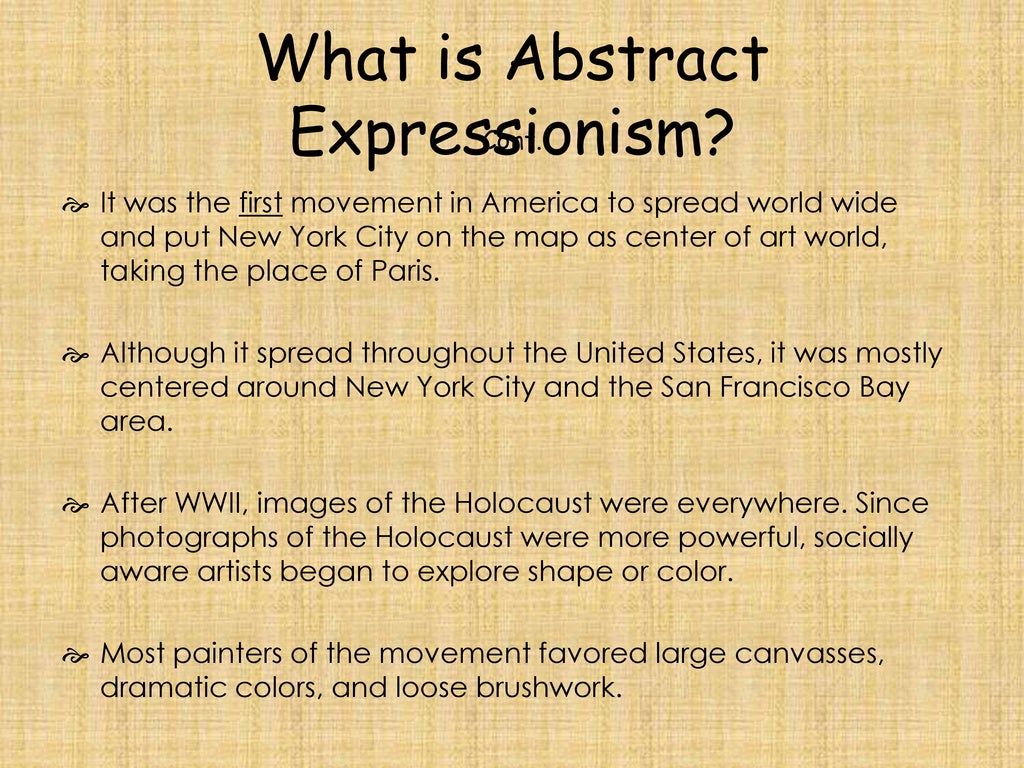 What is Abstract Expressionism?

It was the first movement in America to spread world wide and put New York City on the map as center of art world, taking the place of Paris.

Although it spread throughout the United States, it was mostly centered around New York City and the San Francisco Bay area.

After WWII, images of the Holocaust were everywhere. Since photographs of the Holocaust were more powerful, socially aware artists began to explore shape or color.

Most painters of the movement favored large canvasses, dramatic colors, and loose brushwork.